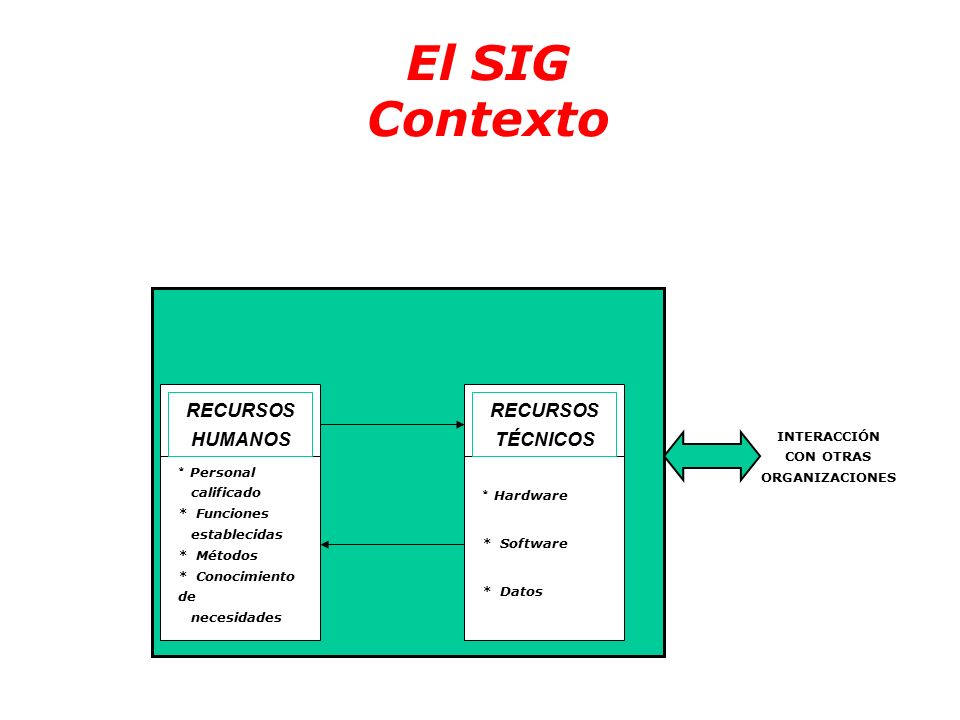 El SIG
Contexto

RECURSOS HUMANOS

* Personal calificado
* Funciones establecidas
* Métodos
* Conocimiento de necesidades

RECURSOS TÉCNICOS

* Hardware
* Software
* Datos

INTERACCIÓN CON OTRAS ORGANIZACIONES